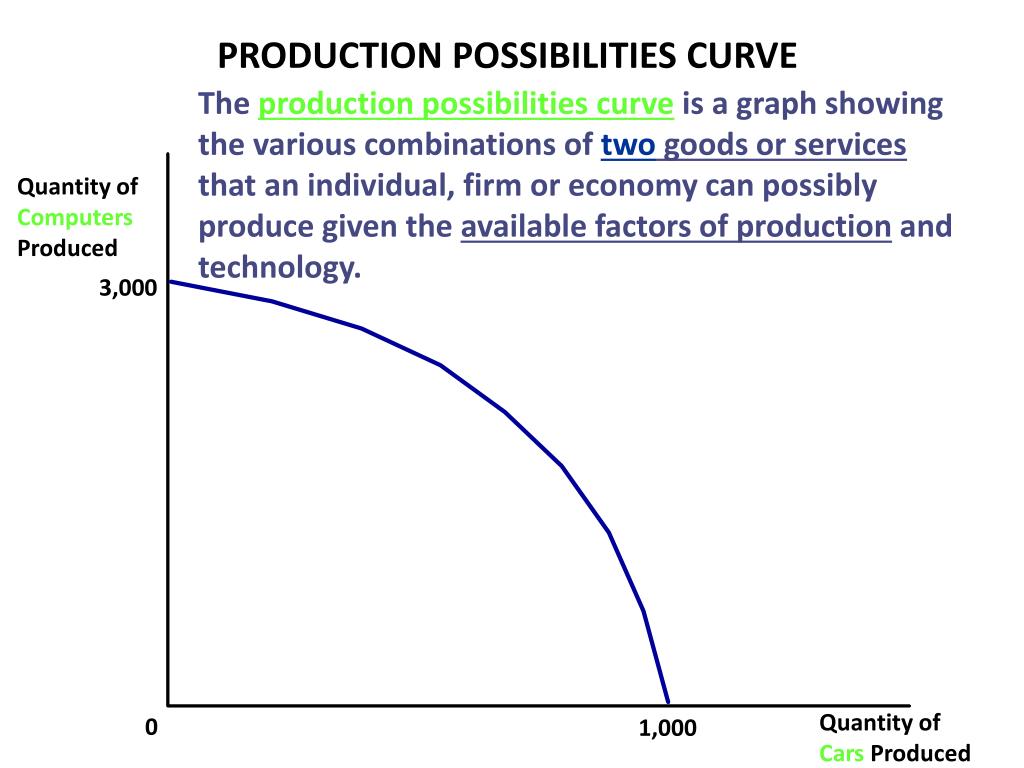 PRODUCTION POSSIBILITIES CURVE

The production possibilities curve is a graph showing the various combinations of two goods or services that an individual, firm or economy can possibly produce given the available factors of production and technology.

Quantity of Computers Produced

3,000

0

1,000

Quantity of Cars Produced